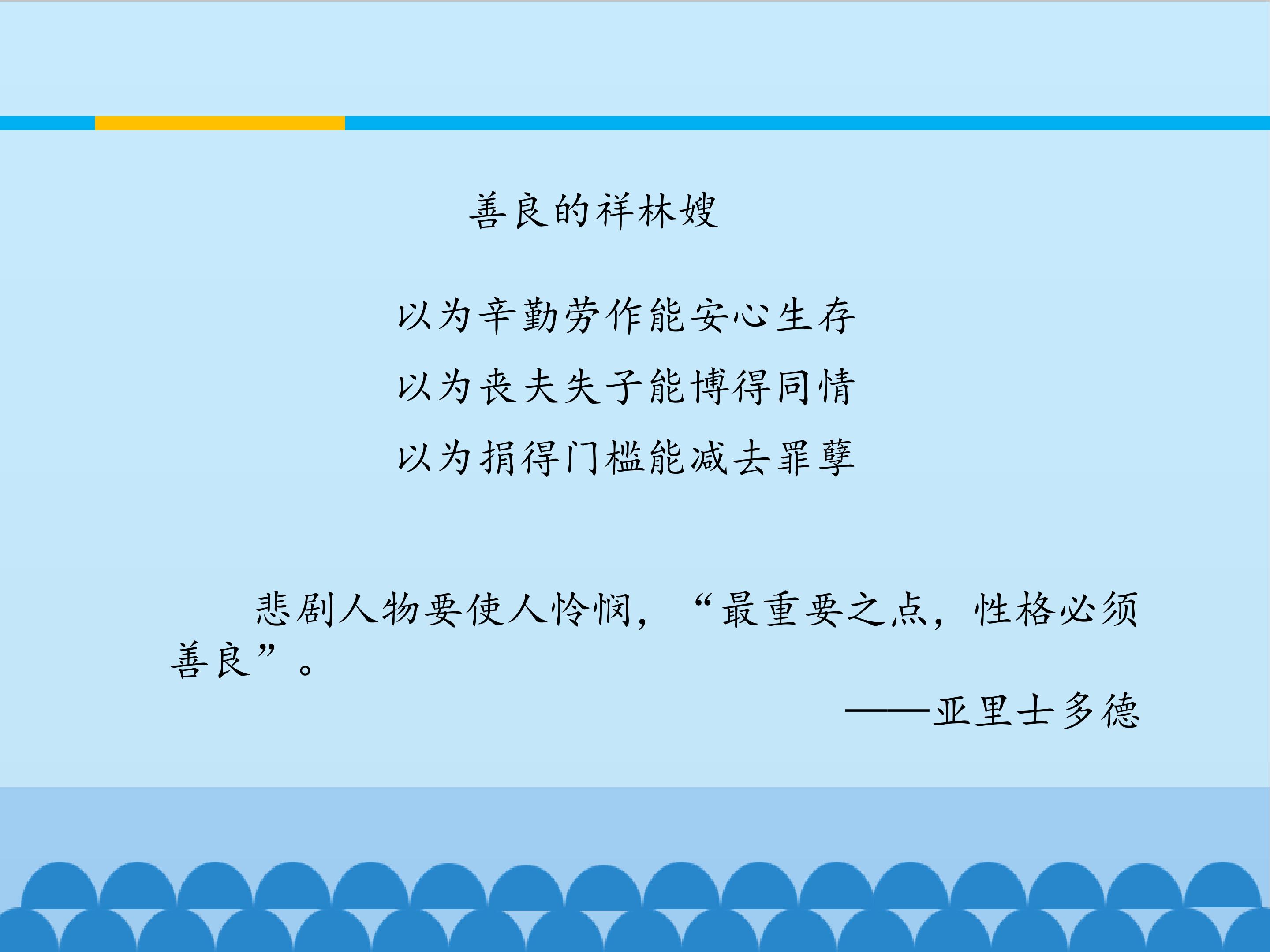 善良的祥林嫂

以为辛勤劳作能安心生存

以为丧夫失子能博得同情

以为捐得门槛能减去罪孽

悲剧人物要使人怜悯，“最重要之点，性格必须善良”。

——亚里士多德